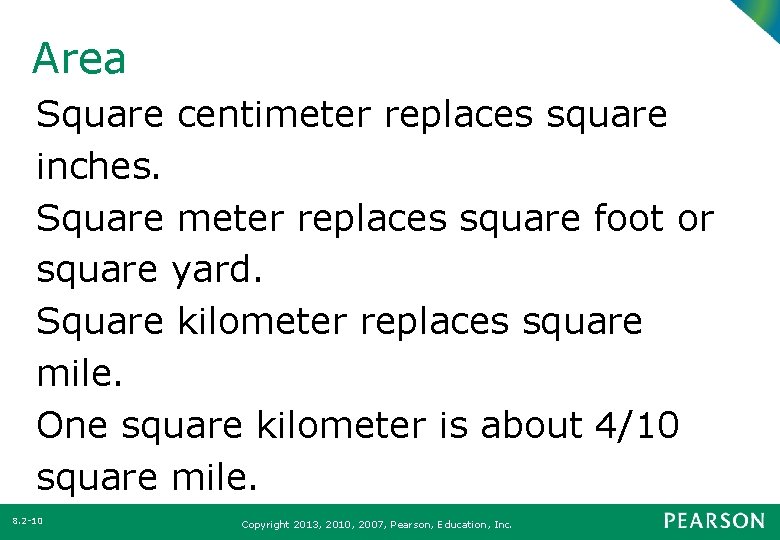 Area

Square centimeter replaces square inches.

Square meter replaces square foot or square yard.

Square kilometer replaces square mile.

One square kilometer is about 4/10 square mile.

8.2-10

Copyright 2013, 2010, 2007, Pearson, Education, Inc.

PEARSON